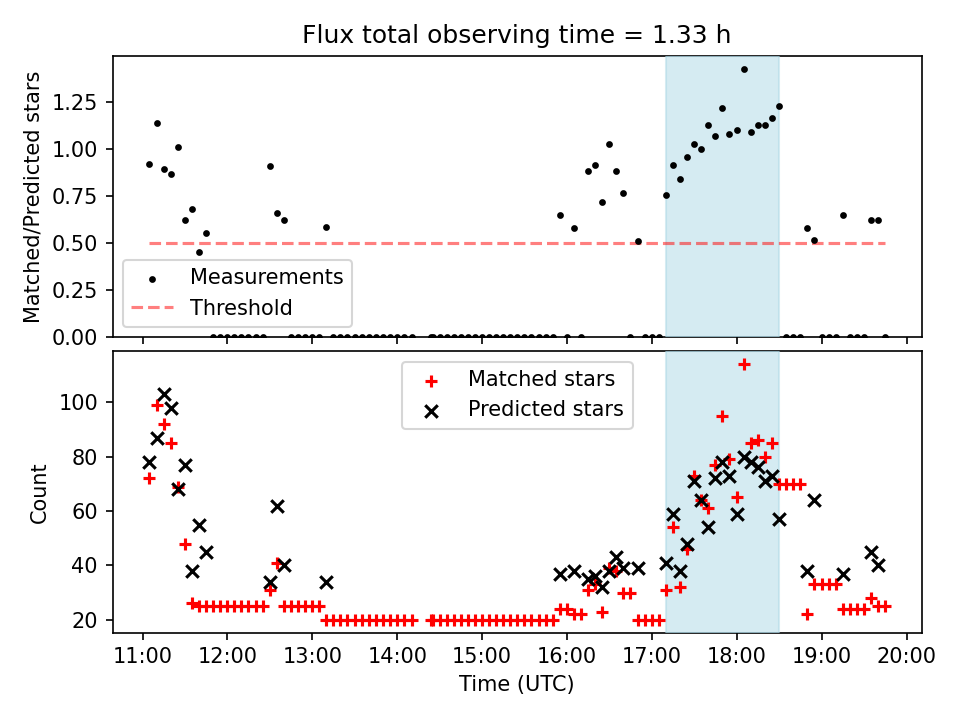 Flux total observing time = 1.33 h

Matched/Predicted stars

1.25
1.00
0.75
0.50
0.25
0.00

Measurements
Threshold

Count

100
80
60
40
20

Matched stars
Predicted stars

11:00 12:00 13:00 14:00 15:00 16:00 17:00 18:00 19:00 20:00

Time (UTC)